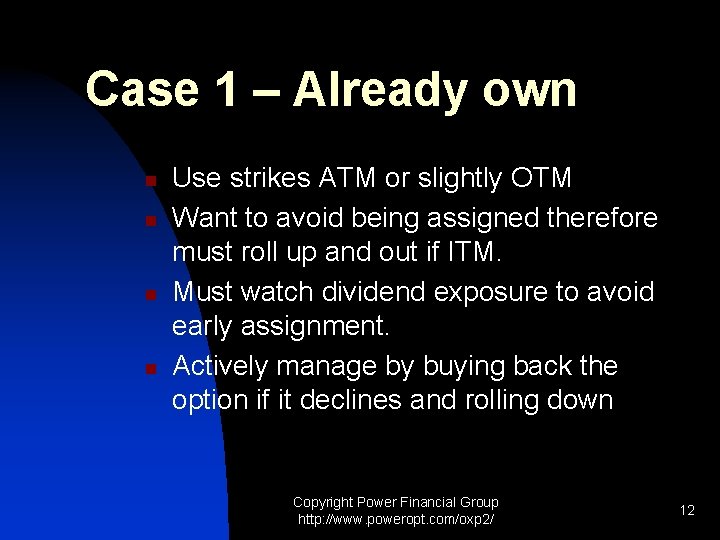 Case 1 – Already own

- Use strikes ATM or slightly OTM
- Want to avoid being assigned therefore must roll up and out if ITM.
- Must watch dividend exposure to avoid early assignment.
- Actively manage by buying back the option if it declines and rolling down

Copyright Power Financial Group
http://www.poweropt.com/oxp2/

12